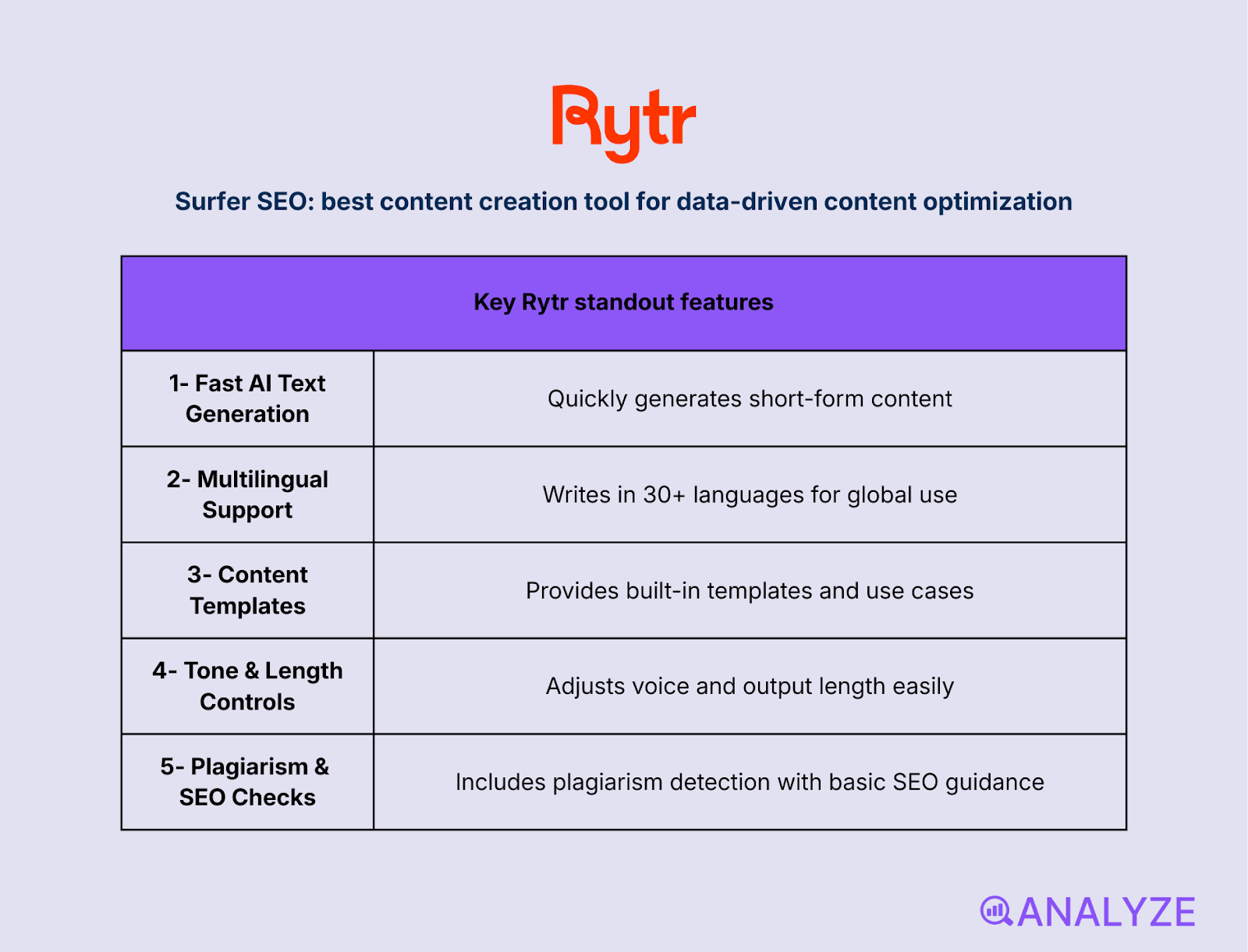 Rytr

Surfer SEO: best content creation tool for data-driven content optimization

| Key Rytr standout features | |
|---|---|
| 1- Fast AI Text Generation | Quickly generates short-form content |
| 2- Multilingual Support | Writes in 30+ languages for global use |
| 3- Content Templates | Provides built-in templates and use cases |
| 4- Tone & Length Controls | Adjusts voice and output length easily |
| 5- Plagiarism & SEO Checks | Includes plagiarism detection with basic SEO guidance |

ANALYZE